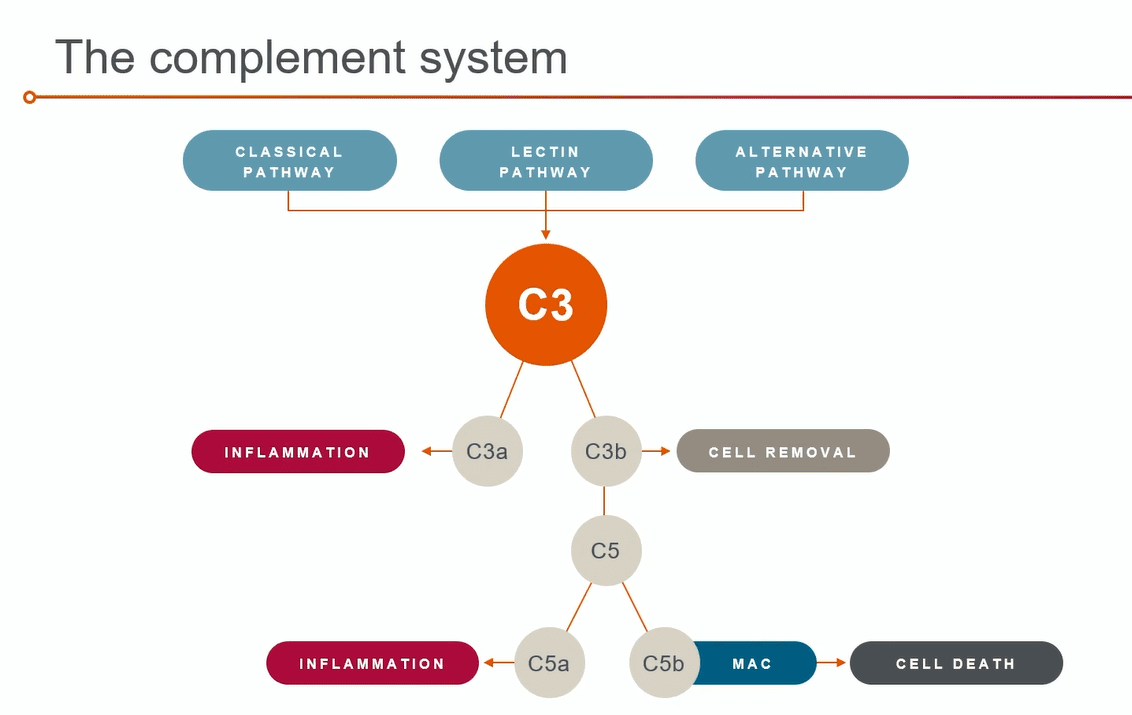 The complement system

CLASSICAL PATHWAY

LECTIN PATHWAY

ALTERNATIVE PATHWAY

C3

INFLAMMATION

C3a

C3b

CELL REMOVAL

C5

INFLAMMATION

C5a

C5b

MAC

CELL DEATH